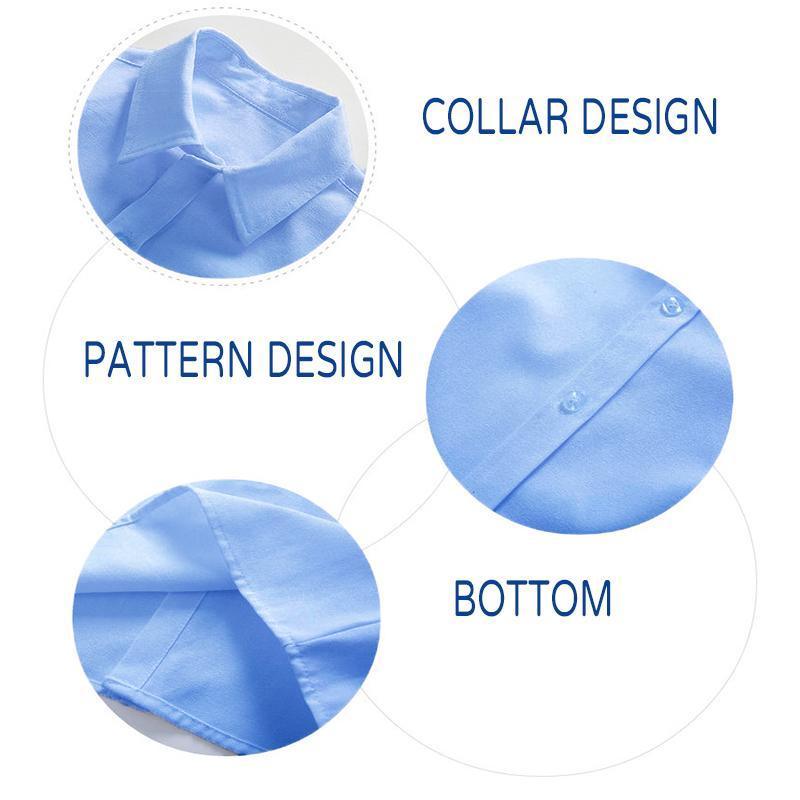 COLLAR DESIGN

PATTERN DESIGN

BOTTOM